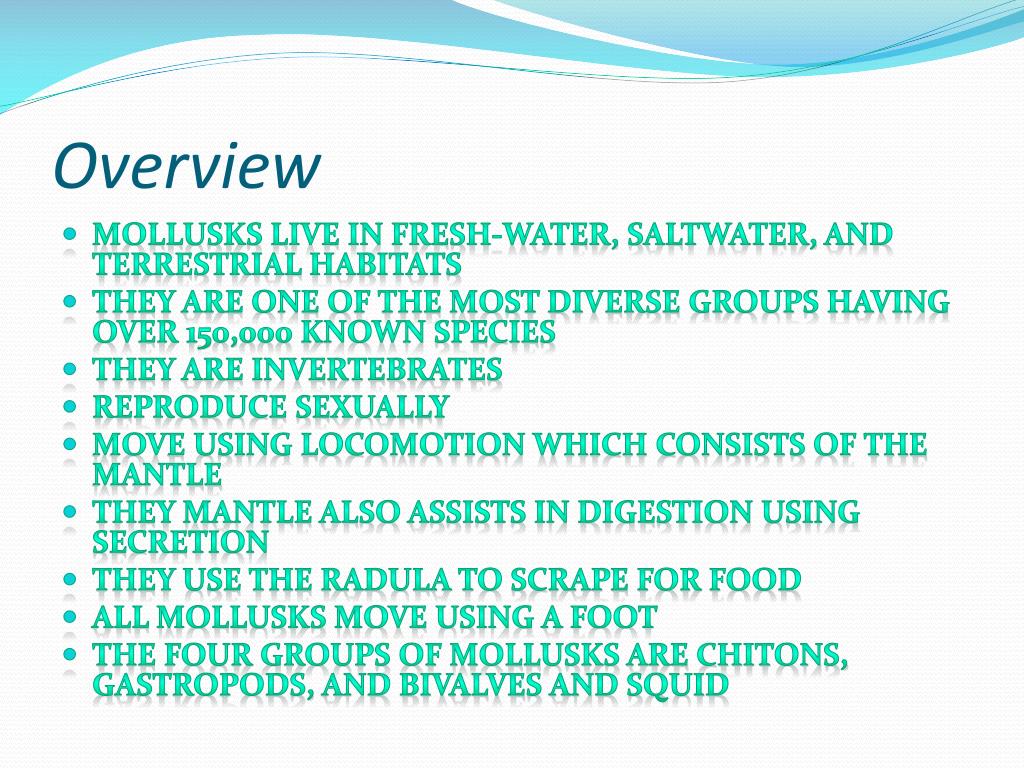 Overview

- MOLLUSKS LIVE IN FRESH-WATER, SALTWATER, AND TERRESTRIAL HABITATS
- THEY ARE ONE OF THE MOST DIVERSE GROUPS HAVING OVER 150,000 KNOWN SPECIES
- THEY ARE INVERTEBRATES
- REPRODUCE SEXUALLY
- MOVE USING LOCOMOTION WHICH CONSISTS OF THE MANTLE
- THEY MANTLE ALSO ASSISTS IN DIGESTION USING SECRETION
- THEY USE THE RADULA TO SCRAPE FOR FOOD
- ALL MOLLUSKS MOVE USING A FOOT
- THE FOUR GROUPS OF MOLLUSKS ARE CHITONS, GASTROPODS, AND BIVALVES AND SQUID